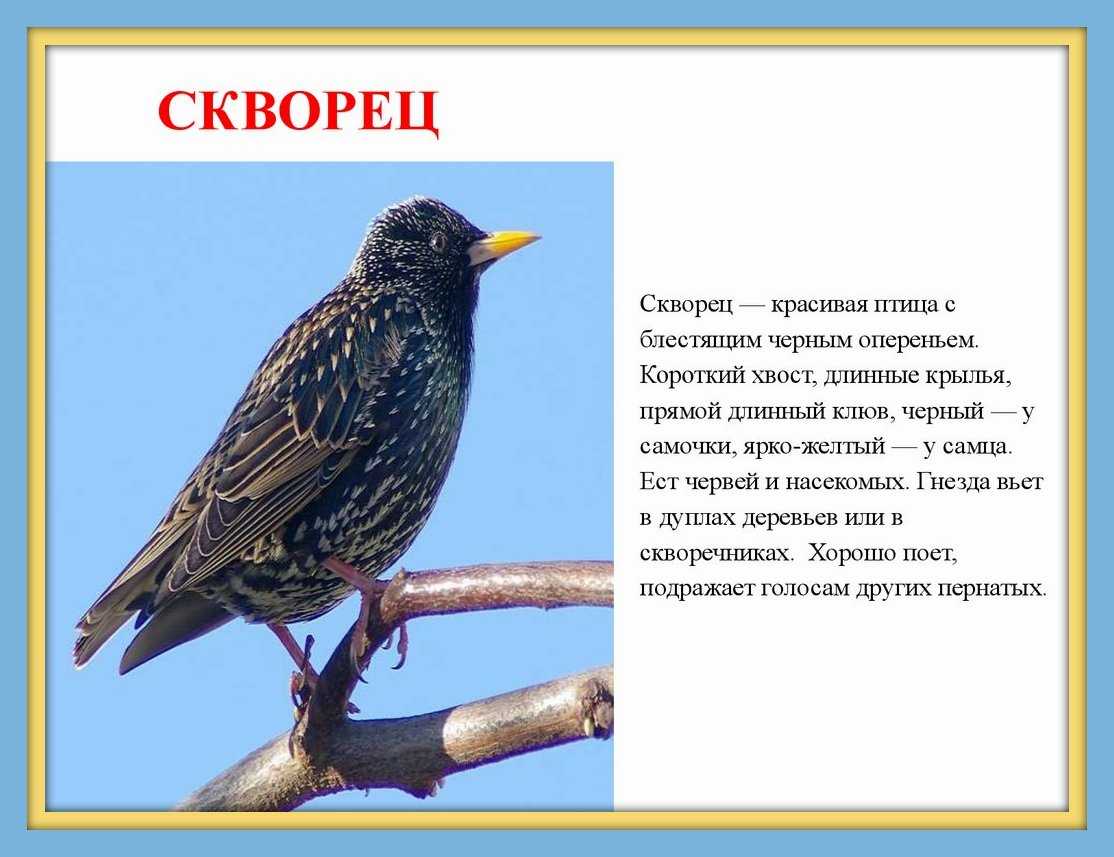 СКВОРЕЦ

Скворец — красивая птица с блестящим черным опереньем. Короткий хвост, длинные крылья, прямой длинный клюв, черный — у самочки, ярко-желтый — у самца. Ест червей и насекомых. Гнезда вьет в дуплах деревьев или в скворечниках. Хорошо поет, подражает голосам других пернатых.